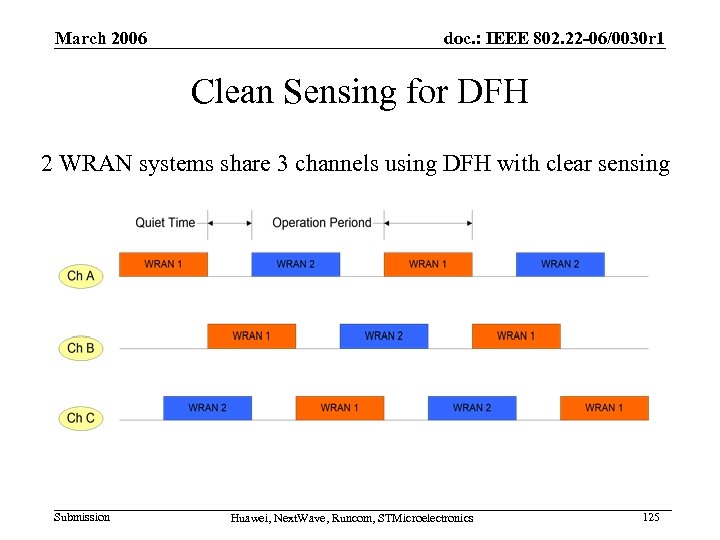 March 2006

doc.: IEEE 802.22-06/0030r1

Clean Sensing for DFH

2 WRAN systems share 3 channels using DFH with clear sensing

Quiet Time

Operation Periond

Ch A

WRAN 1

WRAN 2

WRAN 1

WRAN 2

Ch B

WRAN 1

WRAN 2

WRAN 1

Ch C

WRAN 2

WRAN 1

WRAN 2

WRAN 1

Submission

Huawei, NextWave, Runcom, STMicroelectronics

125